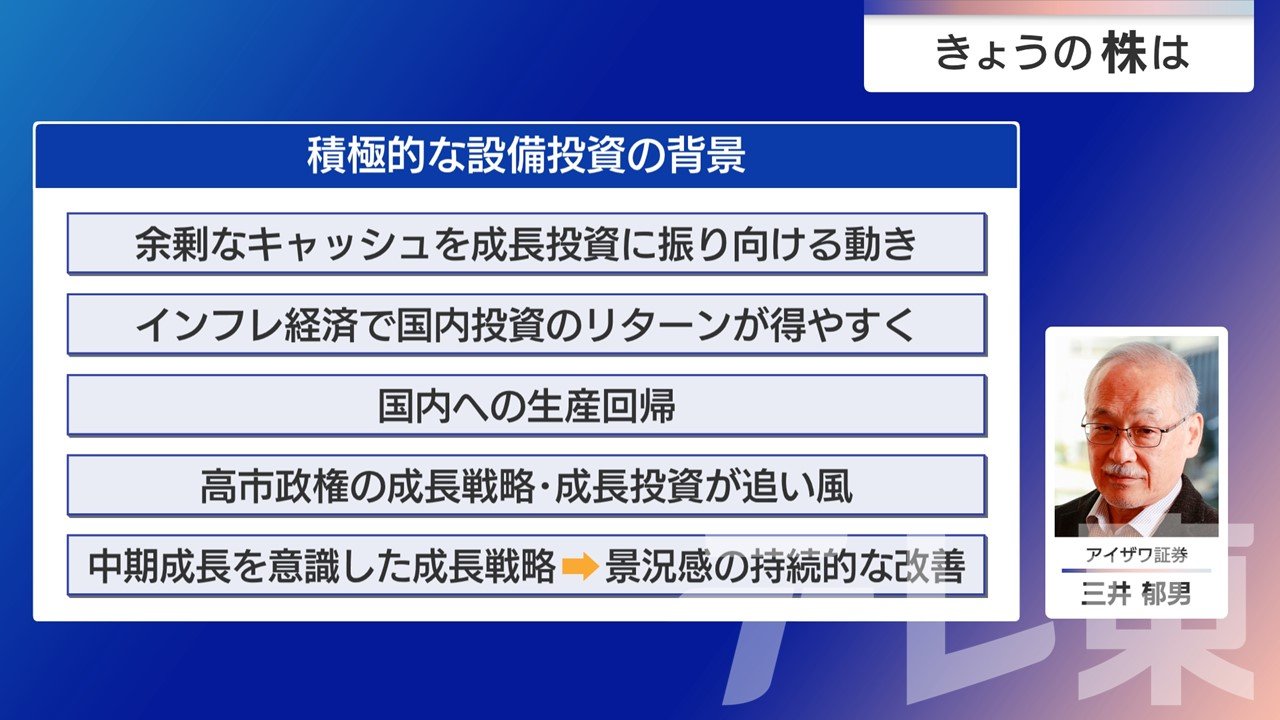 きょうの株は

積極的な設備投資の背景

余剰なキャッシュを成長投資に振り向ける動き

インフレ経済で国内投資のリターンが得やすく

国内への生産回帰

高市政権の成長戦略・成長投資が追い風

中期成長を意識した成長戦略 ➡ 景況感の持続的な改善

アイザワ証券
三井 郁男

テレ東